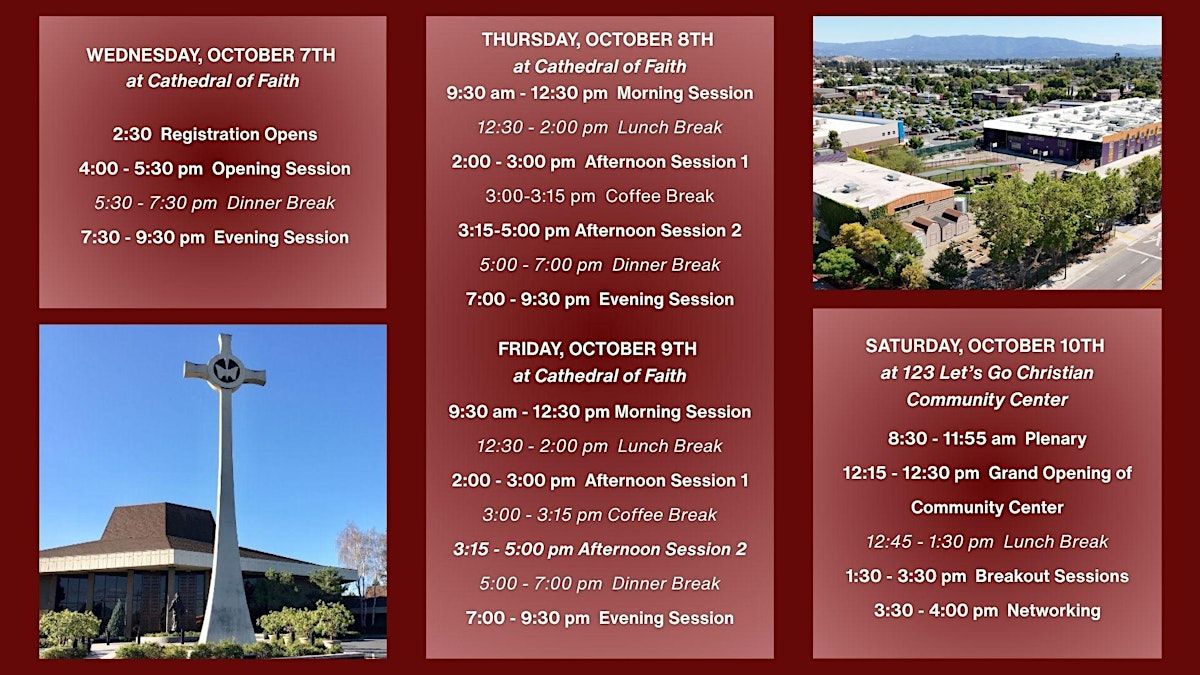 WEDNESDAY, OCTOBER 7TH
at Cathedral of Faith

2:30 Registration Opens

4:00 - 5:30 pm Opening Session

5:30 - 7:30 pm Dinner Break

7:30 - 9:30 pm Evening Session

THURSDAY, OCTOBER 8TH
at Cathedral of Faith

9:30 am - 12:30 pm Morning Session

12:30 - 2:00 pm Lunch Break

2:00 - 3:00 pm Afternoon Session 1

3:00-3:15 pm Coffee Break

3:15-5:00 pm Afternoon Session 2

5:00 - 7:00 pm Dinner Break

7:00 - 9:30 pm Evening Session

FRIDAY, OCTOBER 9TH
at Cathedral of Faith

9:30 am - 12:30 pm Morning Session

12:30 - 2:00 pm Lunch Break

2:00 - 3:00 pm Afternoon Session 1

3:00 - 3:15 pm Coffee Break

3:15 - 5:00 pm Afternoon Session 2

5:00 - 7:00 pm Dinner Break

7:00 - 9:30 pm Evening Session

SATURDAY, OCTOBER 10TH
at 123 Let's Go Christian Community Center

8:30 - 11:55 am Plenary

12:15 - 12:30 pm Grand Opening of Community Center

12:45 - 1:30 pm Lunch Break

1:30 - 3:30 pm Breakout Sessions

3:30 - 4:00 pm Networking